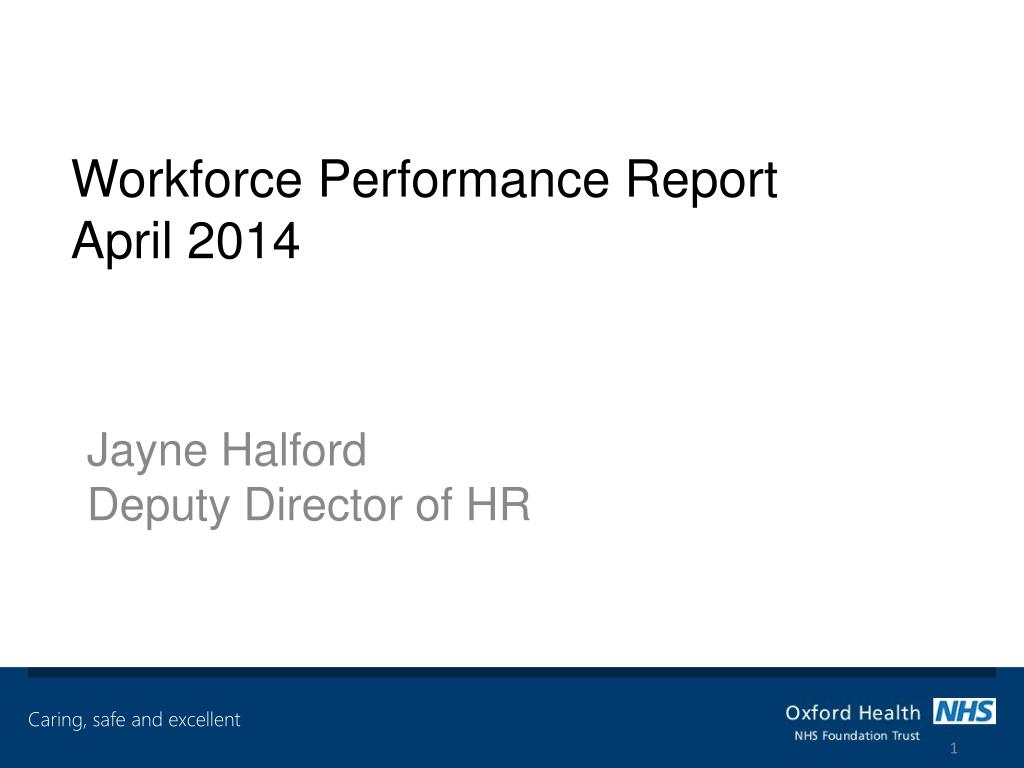 Workforce Performance Report
April 2014

Jayne Halford
Deputy Director of HR

Caring, safe and excellent

Oxford Health NHS
NHS Foundation Trust

1